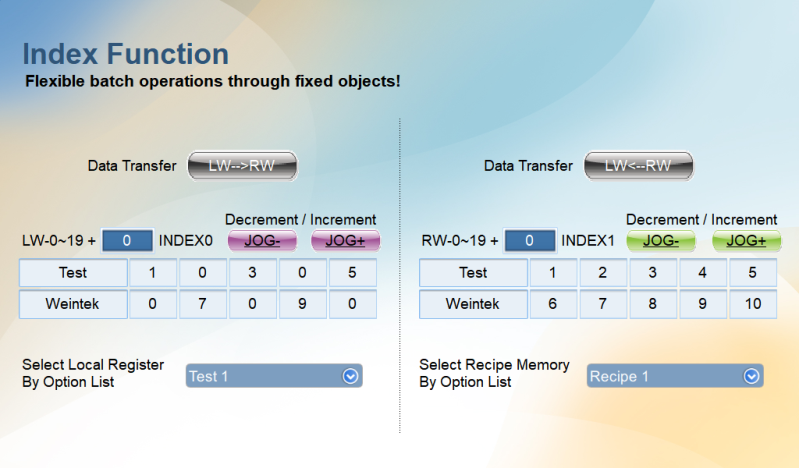 Index Function
Flexible batch operations through fixed objects!

Data Transfer LW-->RW

Decrement / Increment

LW-0~19 + 0 INDEX0 JOG- JOG+

| Test | 1 | 0 | 3 | 0 | 5 |
|---|---|---|---|---|---|
| Weintek | 0 | 7 | 0 | 9 | 0 |

Select Local Register By Option List Test 1

Data Transfer LW<--RW

Decrement / Increment

RW-0~19 + 0 INDEX1 JOG- JOG+

| Test | 1 | 2 | 3 | 4 | 5 |
|---|---|---|---|---|---|
| Weintek | 6 | 7 | 8 | 9 | 10 |

Select Recipe Memory By Option List Recipe 1